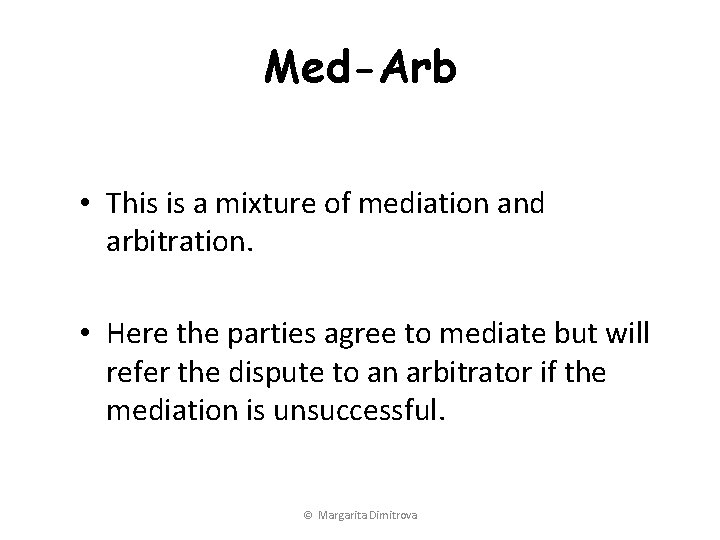 Med-Arb

• This is a mixture of mediation and arbitration.

• Here the parties agree to mediate but will refer the dispute to an arbitrator if the mediation is unsuccessful.

© Margarita Dimitrova